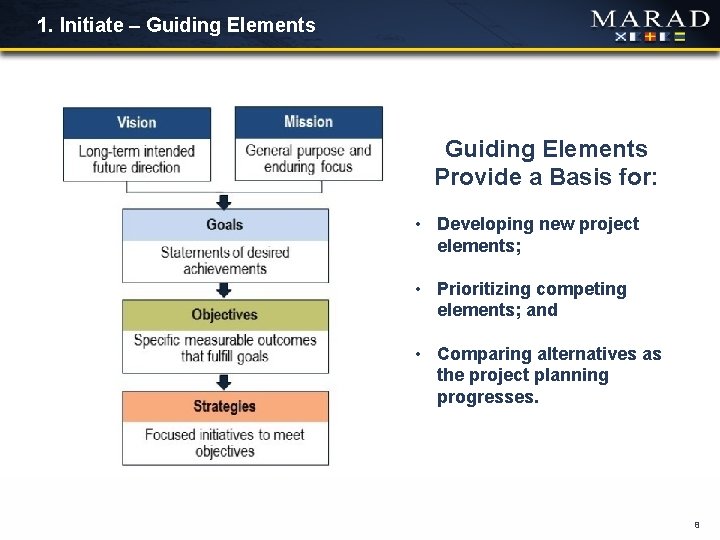 1. Initiate – Guiding Elements

MARAD

Vision
Long-term intended future direction

Mission
General purpose and enduring focus

Goals
Statements of desired achievements

Objectives
Specific measurable outcomes that fulfill goals

Strategies
Focused initiatives to meet objectives

Guiding Elements Provide a Basis for:

• Developing new project elements;

• Prioritizing competing elements; and

• Comparing alternatives as the project planning progresses.

8